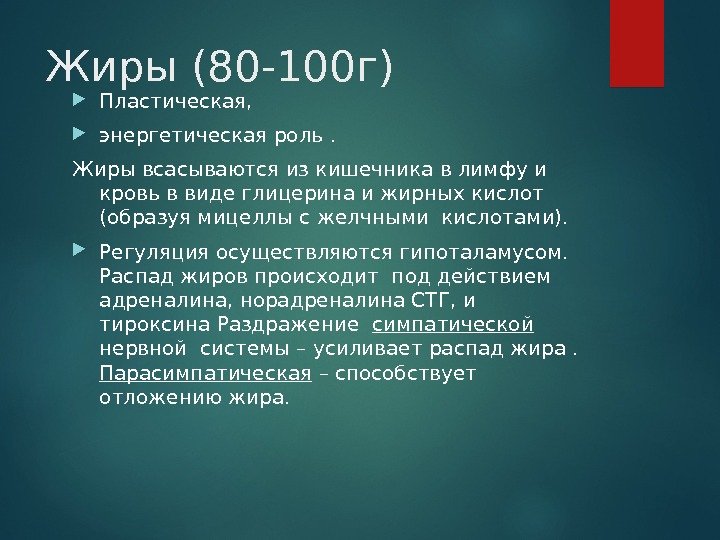 Жиры (80-100г)

Пластическая,

энергетическая роль .

Жиры всасываются из кишечника в лимфу и кровь в виде глицерина и жирных кислот (образуя мицеллы с желчными кислотами).

Регуляция осуществляются гипоталамусом. Распад жиров происходит под действием адреналина, норадреналина СТГ, и тироксина Раздражение симпатической нервной системы – усиливает распад жира . Парасимпатическая – способствует отложению жира.